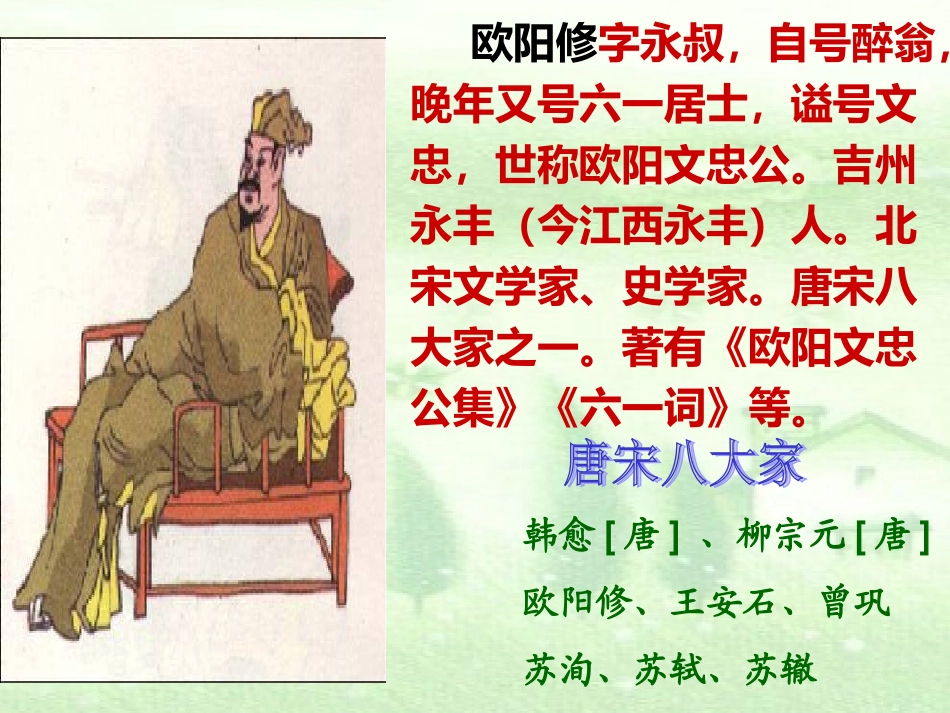 欧阳修字永叔，自号醉翁，晚年又号六一居士，谥号文忠，世称欧阳文忠公。吉州永丰（今江西永丰）人。北宋文学家、史学家。唐宋八大家之一。著有《欧阳文忠公集》《六一词》等。

唐宋八大家

韩愈[唐]、柳宗元[唐]

欧阳修、王安石、曾巩

苏洵、苏轼、苏辙